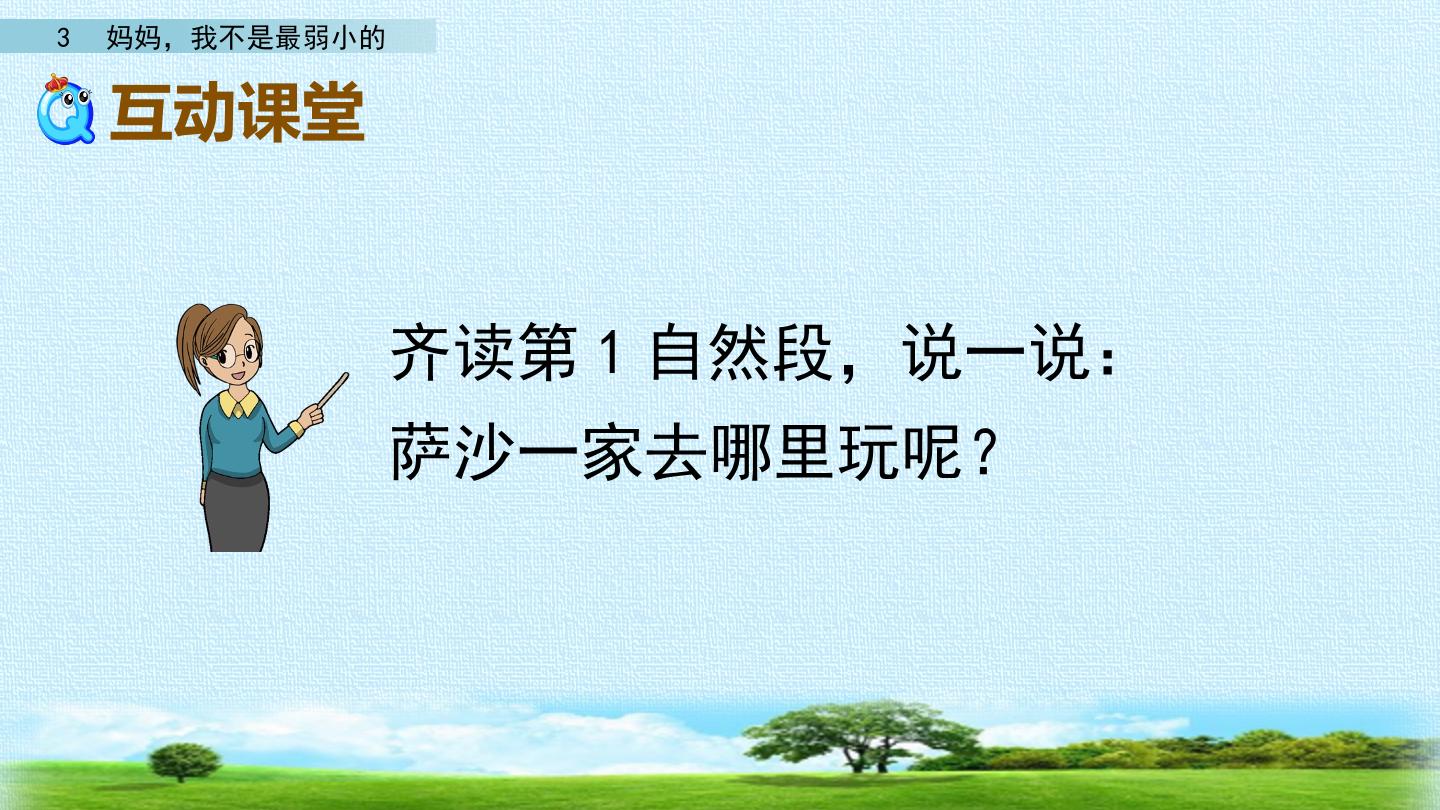 3　妈妈，我不是最弱小的

互动课堂

齐读第 1 自然段，说一说：
萨沙一家去哪里玩呢？